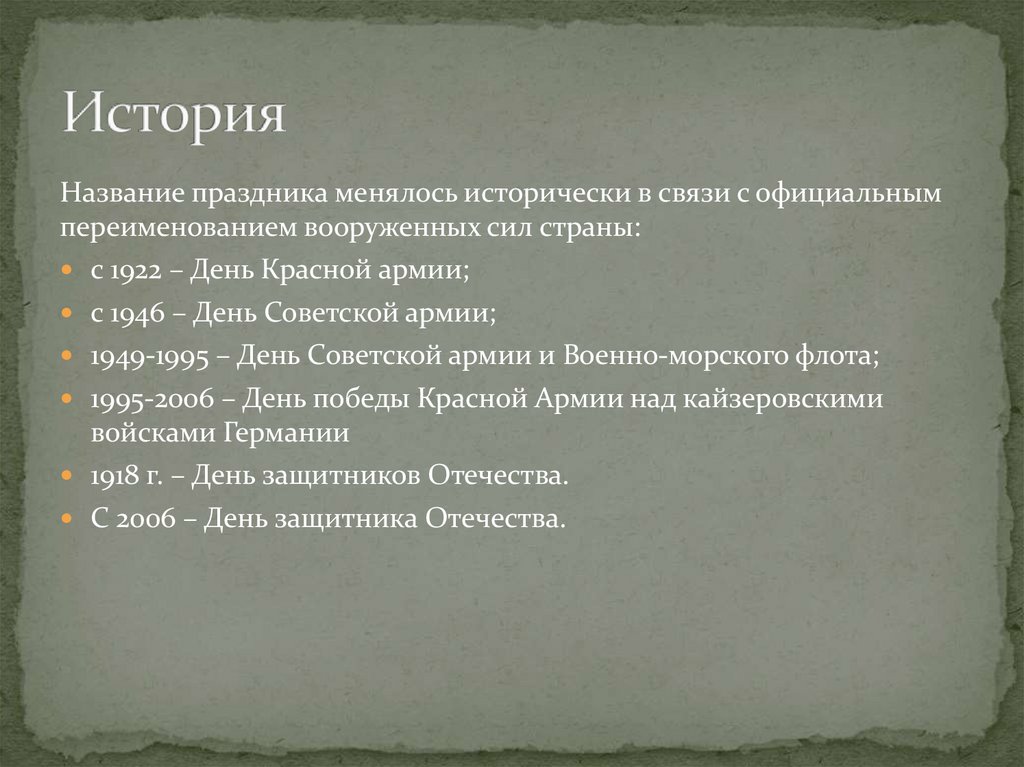 История

Название праздника менялось исторически в связи с официальным переименованием вооруженных сил страны:

- с 1922 – День Красной армии;
- с 1946 – День Советской армии;
- 1949-1995 – День Советской армии и Военно-морского флота;
- 1995-2006 – День победы Красной Армии над кайзеровскими войсками Германии
- 1918 г. – День защитников Отечества.
- С 2006 – День защитника Отечества.